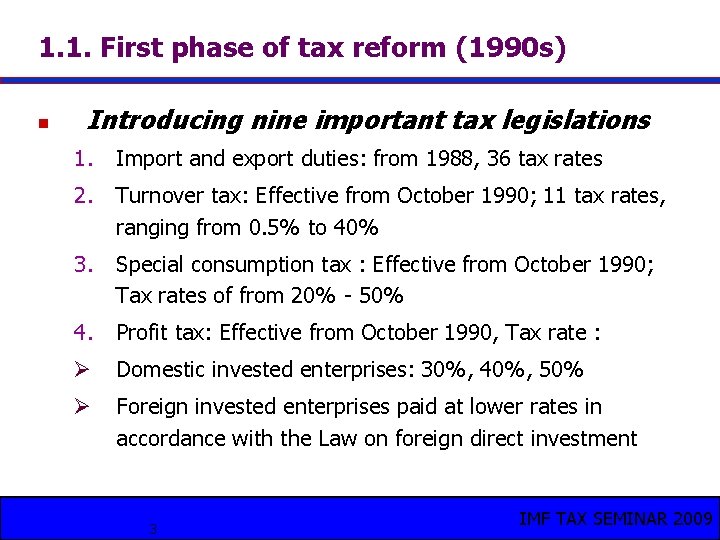 1.1. First phase of tax reform (1990s)

Introducing nine important tax legislations

1. Import and export duties: from 1988, 36 tax rates
2. Turnover tax: Effective from October 1990; 11 tax rates, ranging from 0.5% to 40%
3. Special consumption tax : Effective from October 1990; Tax rates of from 20% - 50%
4. Profit tax: Effective from October 1990, Tax rate :

➢ Domestic invested enterprises: 30%, 40%, 50%
➢ Foreign invested enterprises paid at lower rates in accordance with the Law on foreign direct investment

3

IMF TAX SEMINAR 2009